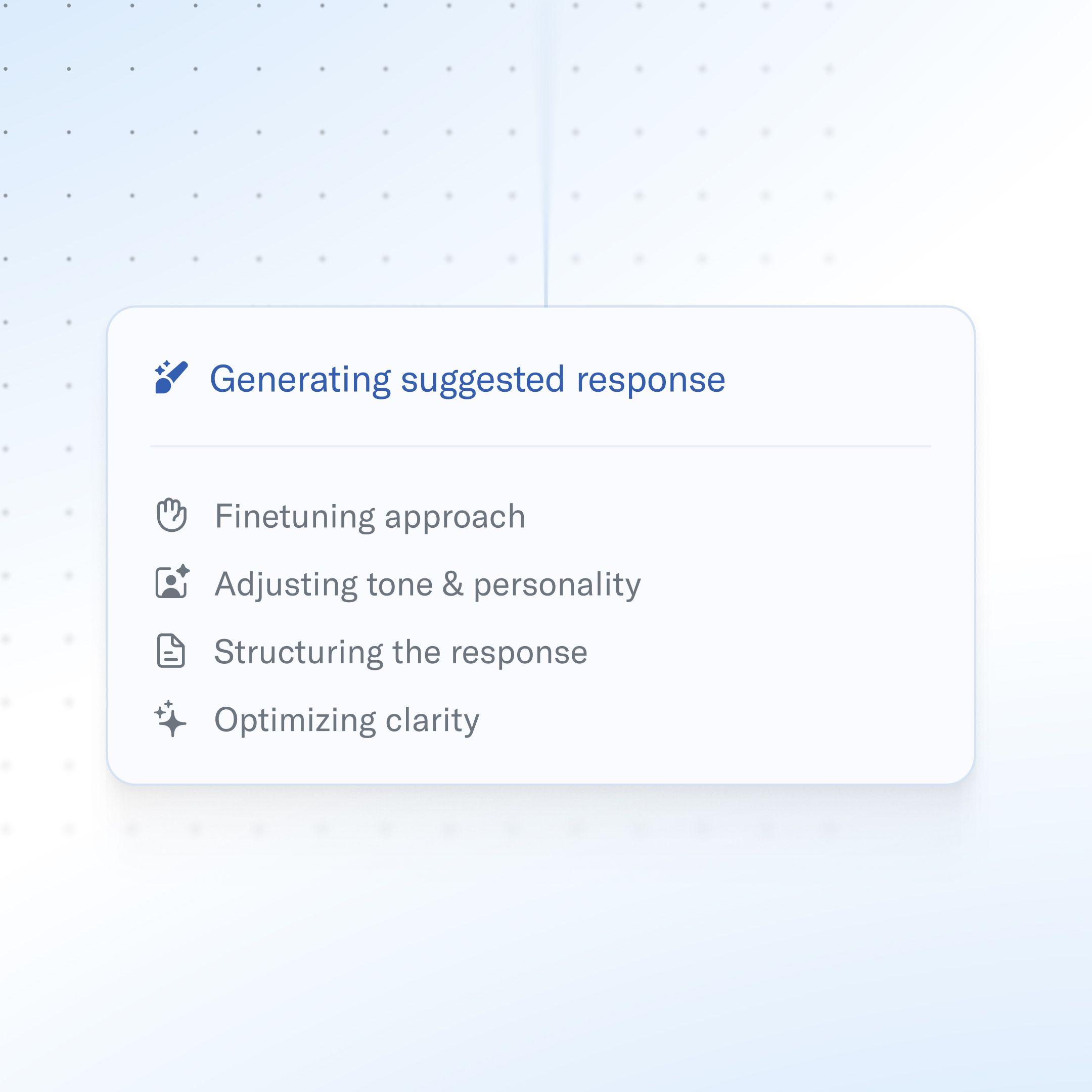 Generating suggested response

Finetuning approach

Adjusting tone & personality

Structuring the response

Optimizing clarity